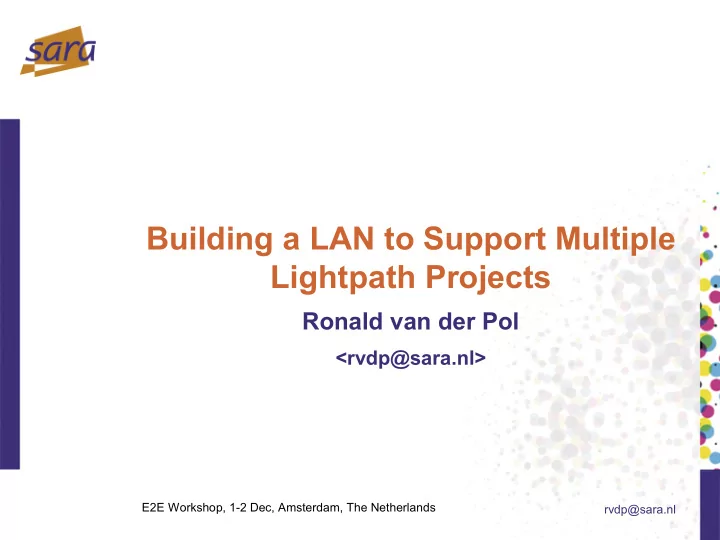 sara

Building a LAN to Support Multiple Lightpath Projects

Ronald van der Pol

<rvdp@sara.nl>

E2E Workshop, 1-2 Dec, Amsterdam, The Netherlands

rvdp@sara.nl